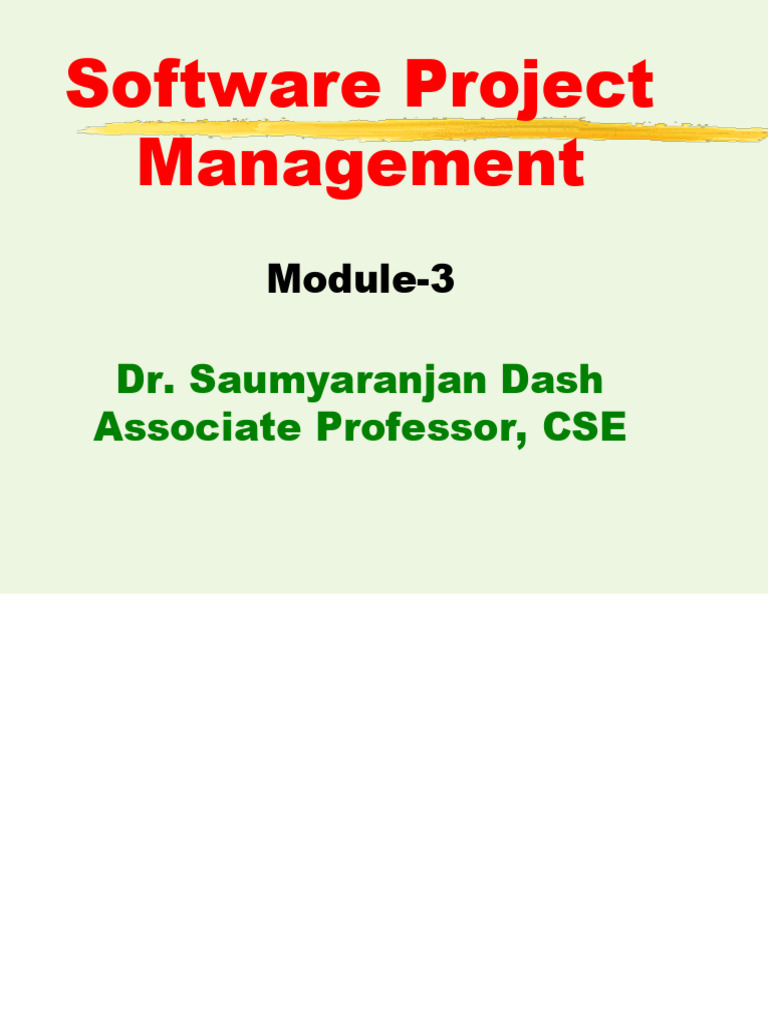 Software Project Management

Module-3

Dr. Saumyaranjan Dash
Associate Professor, CSE